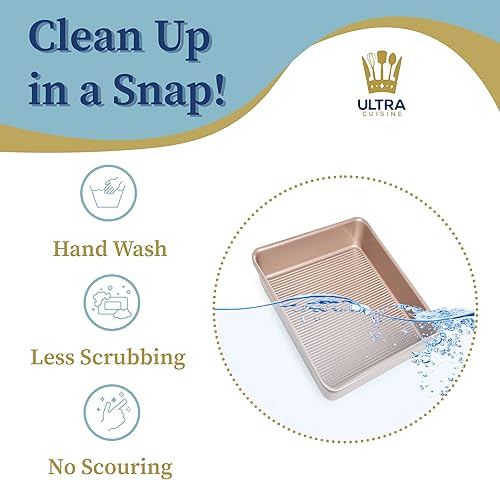 Clean Up in a Snap!

ULTRA
CUISINE

Hand Wash

Less Scrubbing

No Scouring